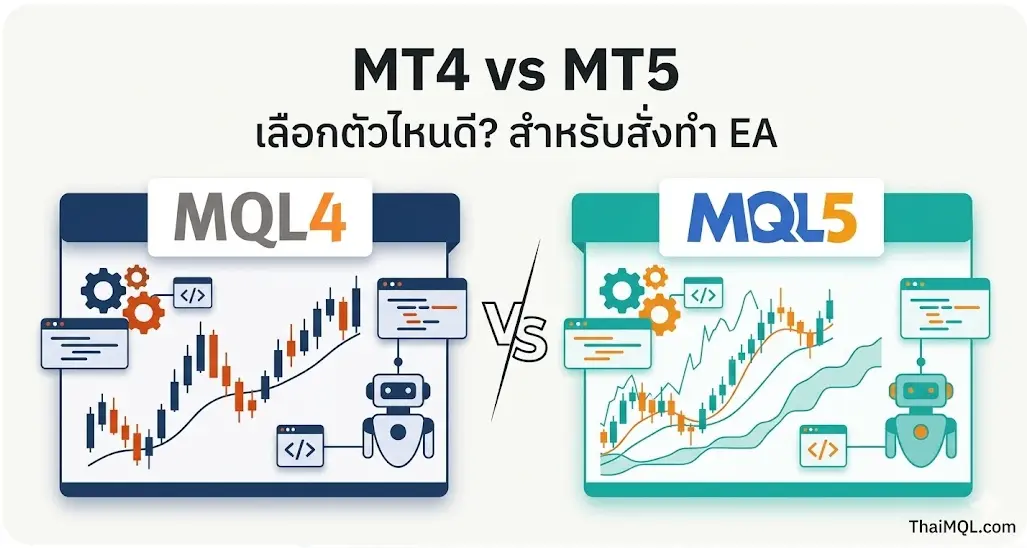 MT4 vs MT5
เลือกตัวไหนดี? สำหรับสั่งทำ EA

MQL4

</>

</>

VS

MQL5

</>

</>

ThaiMQL.com